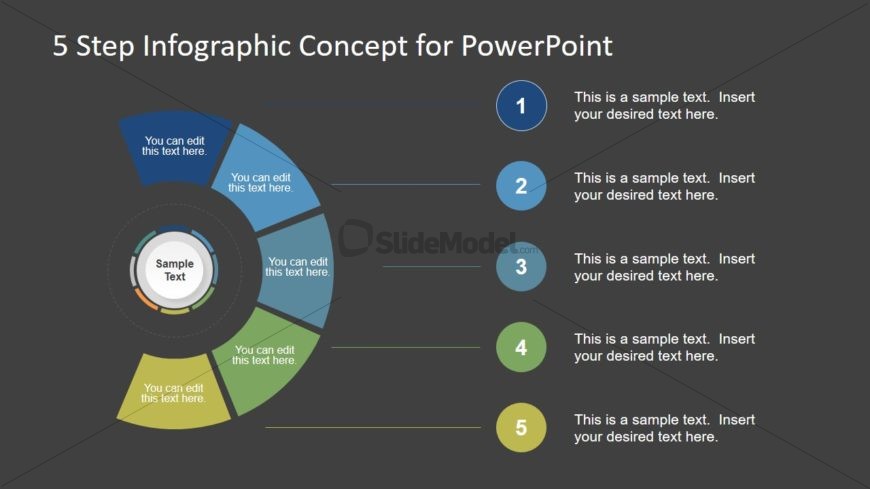 5 Step Infographic Concept for PowerPoint

You can edit this text here.

You can edit this text here.

You can edit this text here.

You can edit this text here.

You can edit this text here.

Sample Text

SlideModel.com

1

This is a sample text. Insert your desired text here.

2

This is a sample text. Insert your desired text here.

3

This is a sample text. Insert your desired text here.

4

This is a sample text. Insert your desired text here.

5

This is a sample text. Insert your desired text here.